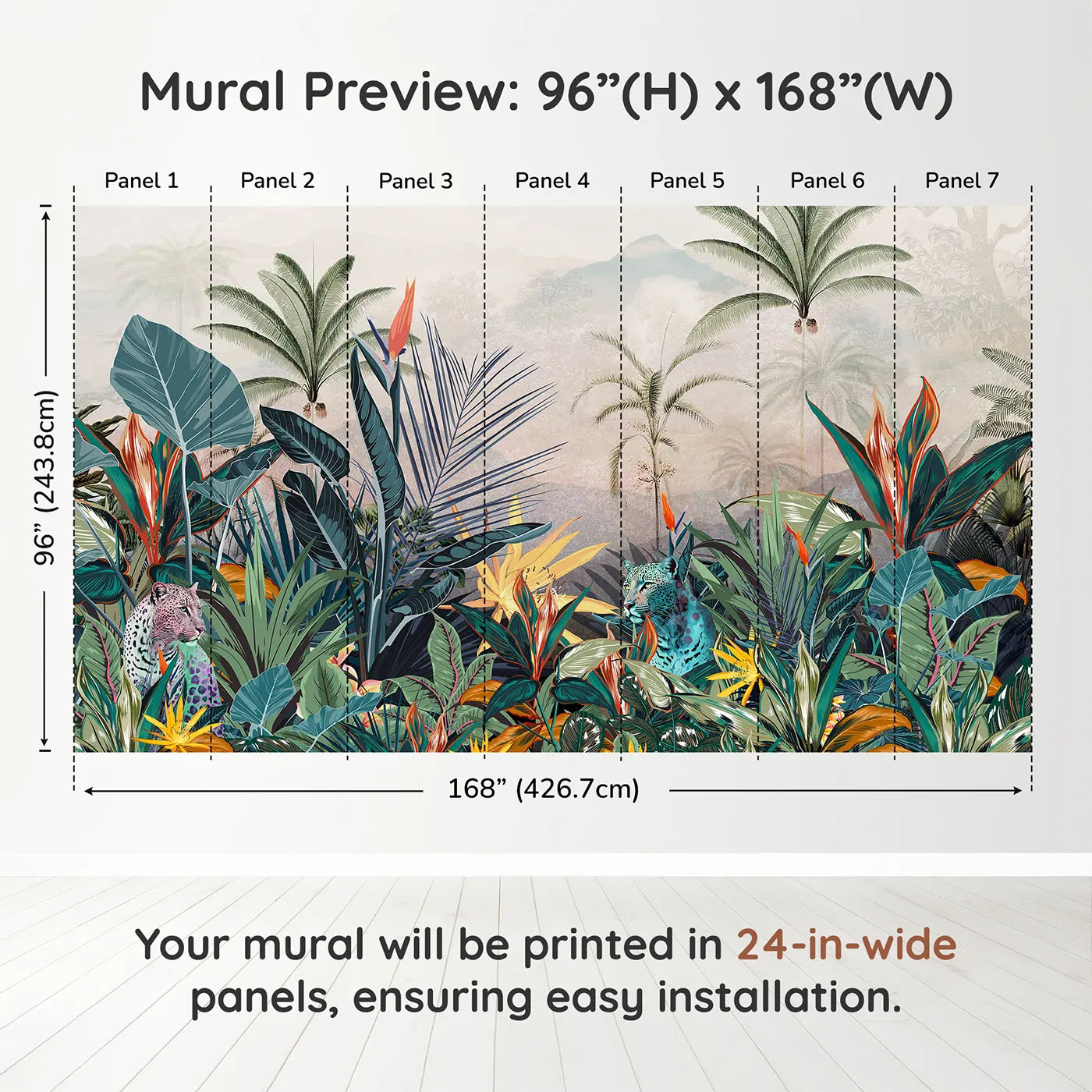 Mural Preview: 96”(H) x 168”(W)

Panel 1
Panel 2
Panel 3
Panel 4
Panel 5
Panel 6
Panel 7

96” (243.8cm)

168” (426.7cm)

Your mural will be printed in 24-in-wide panels, ensuring easy installation.